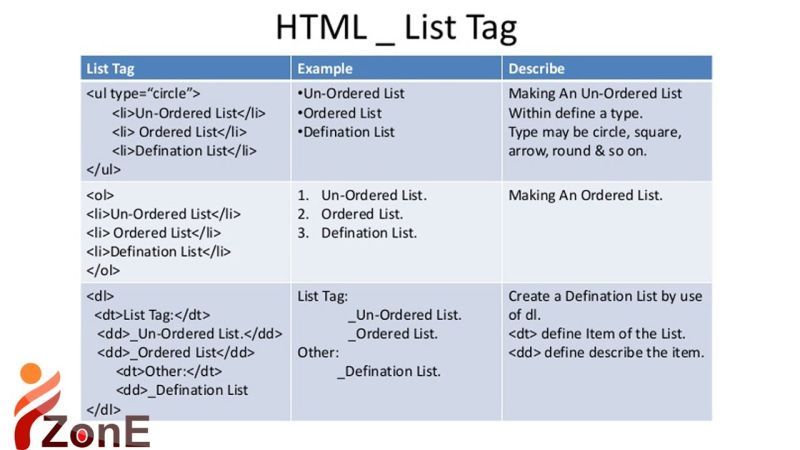 HTML _ List Tag

| List Tag | Example | Describe |
|---|---|---|
| <ul type="circle"> <li>Un-Ordered List</li> <li> Ordered List</li> <li>Defination List</li> </ul> | •Un-Ordered List •Ordered List •Defination List | Making An Un-Ordered List Within define a type. Type may be circle, square, arrow, round & so on. |
| <ol> <li>Un-Ordered List</li> <li> Ordered List</li> <li>Defination List</li> </ol> | 1. Un-Ordered List. 2. Ordered List. 3. Defination List. | Making An Ordered List. |
| <dl> <dt>List Tag:</dt> <dd>_Un-Ordered List.</dd> <dd>_Ordered List</dd> <dt>Other:</dt> <dd>_Defination List </dl> | List Tag: _Un-Ordered List. _Ordered List. Other: _Defination List. | Create a Defination List by use of dl. <dt> define Item of the List. <dd> define describe the item. |

ZonE